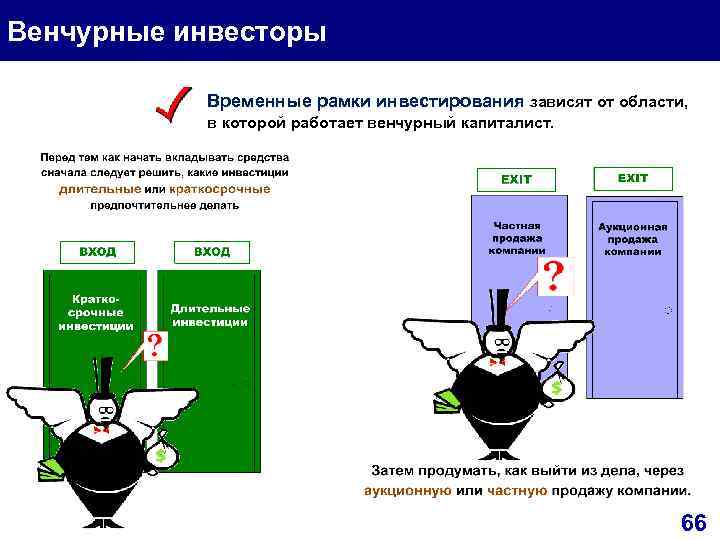 Венчурные инвесторы

Временные рамки инвестирования зависят от области, в которой работает венчурный капиталист.

Перед тем как начать вкладывать средства сначала следует решить, какие инвестиции длительные или краткосрочные предпочтительнее делать

ВХОД

ВХОД

Кратко-срочные инвестиции

Длительные инвестиции

?

$

EXIT

EXIT

Частная продажа компании

Аукционная продажа компании

?

$

Затем продумать, как выйти из дела, через аукционную или частную продажу компании.

66